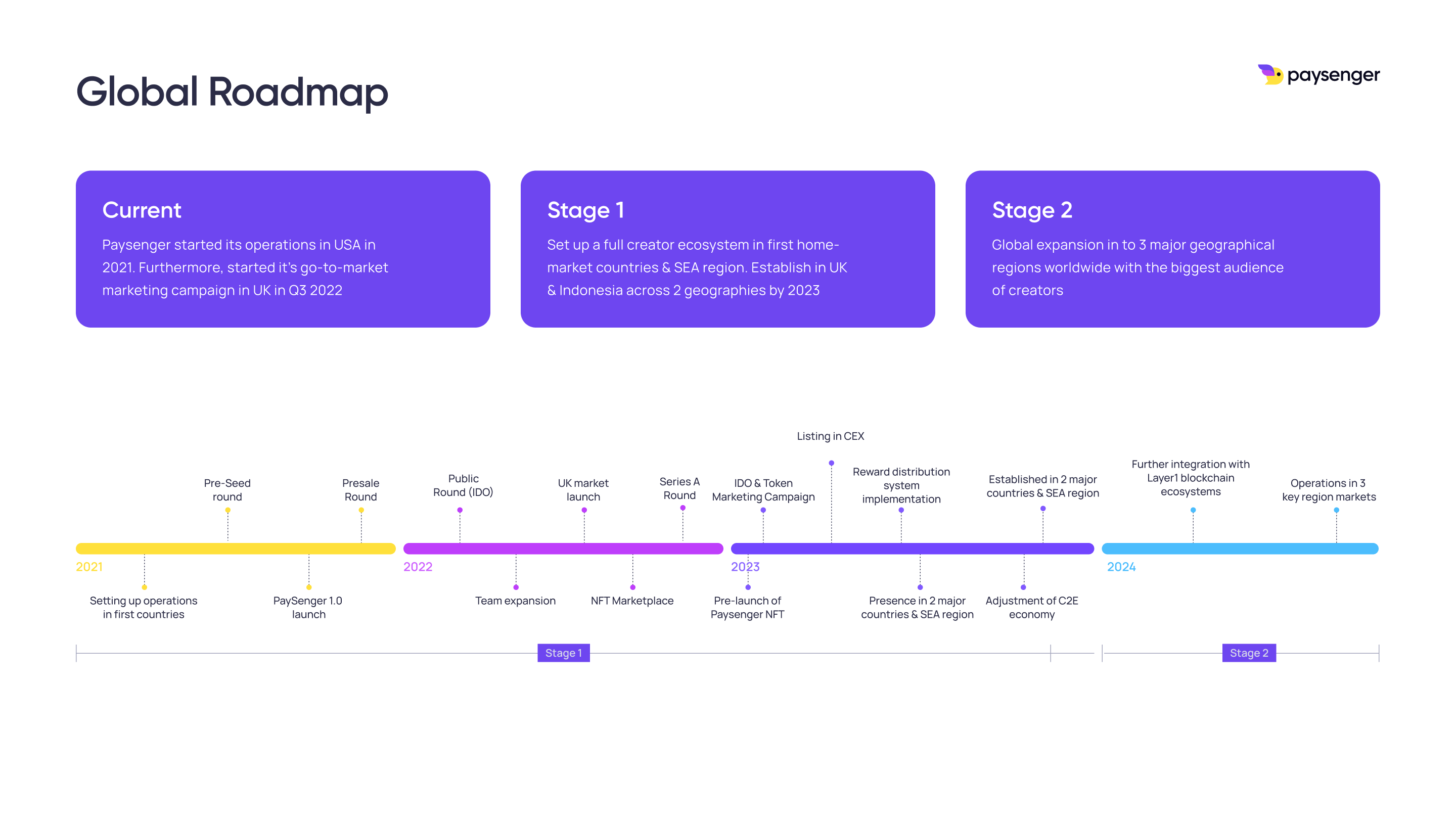 Global Roadmap

paysenger

Current

Paysenger started its operations in USA in 2021. Furthermore, started it's go-to-market marketing campaign in UK in Q3 2022

Stage 1

Set up a full creator ecosystem in first home-market countries & SEA region. Establish in UK & Indonesia across 2 geographies by 2023

Stage 2

Global expansion in to 3 major geographical regions worldwide with the biggest audience of creators

Pre-Seed round

Presale Round

Public Round (IDO)

UK market launch

Series A Round

IDO & Token Marketing Campaign

Listing in CEX

Reward distribution system implementation

Established in 2 major countries & SEA region

Further integration with Layer1 blockchain ecosystems

Operations in 3 key region markets

2021

2022

2023

2024

Setting up operations in first countries

PaySenger 1.0 launch

Team expansion

NFT Marketplace

Pre-launch of Paysenger NFT

Presence in 2 major countries & SEA region

Adjustment of C2E economy

Stage 1

Stage 2